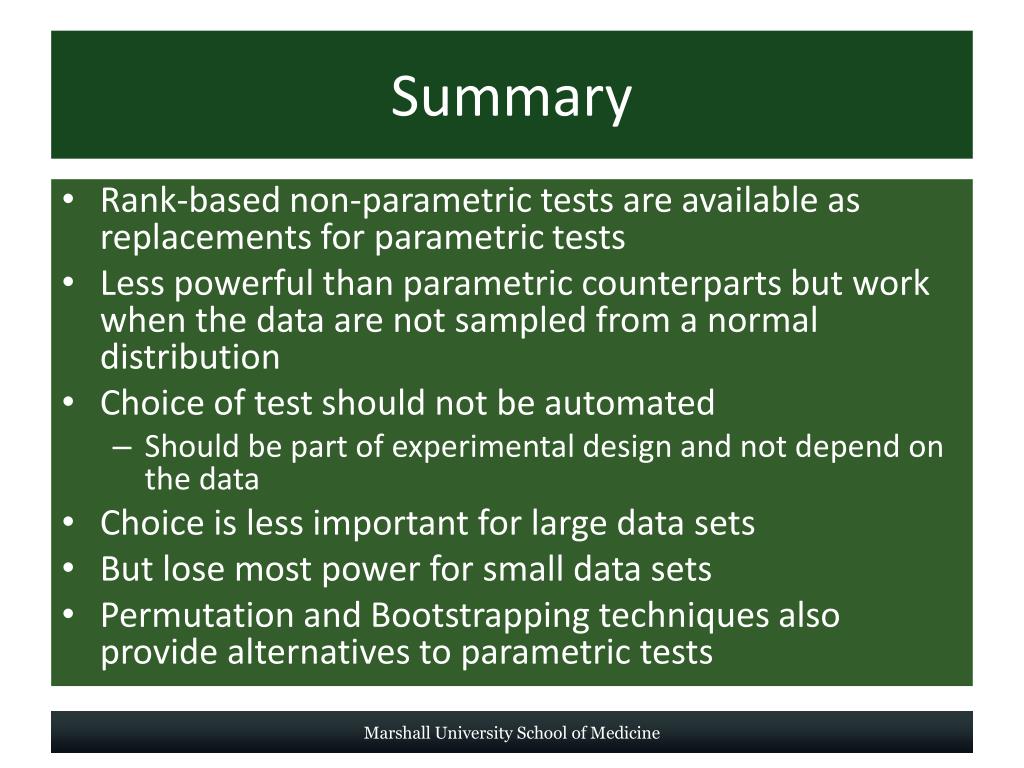 Summary

• Rank-based non-parametric tests are available as replacements for parametric tests
• Less powerful than parametric counterparts but work when the data are not sampled from a normal distribution
• Choice of test should not be automated
– Should be part of experimental design and not depend on the data
• Choice is less important for large data sets
• But lose most power for small data sets
• Permutation and Bootstrapping techniques also provide alternatives to parametric tests

Marshall University School of Medicine